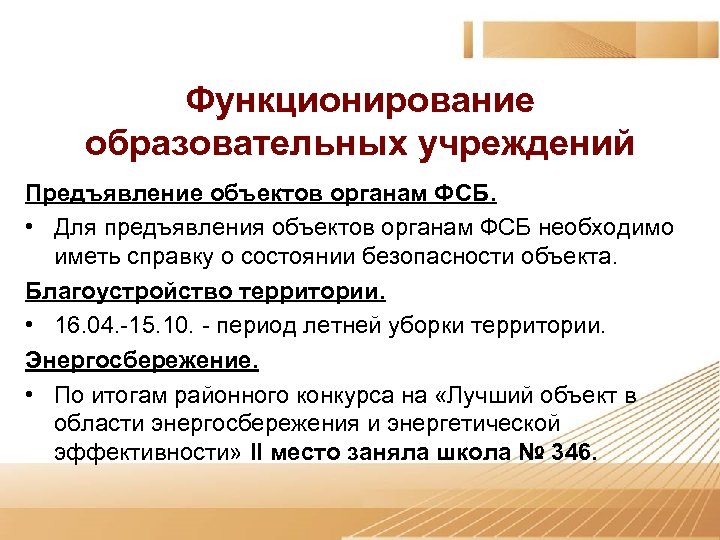 Функционирование образовательных учреждений

Предъявление объектов органам ФСБ.

• Для предъявления объектов органам ФСБ необходимо иметь справку о состоянии безопасности объекта.

Благоустройство территории.

• 16.04.-15.10. - период летней уборки территории.

Энергосбережение.

• По итогам районного конкурса на «Лучший объект в области энергосбережения и энергетической эффективности» II место заняла школа № 346.